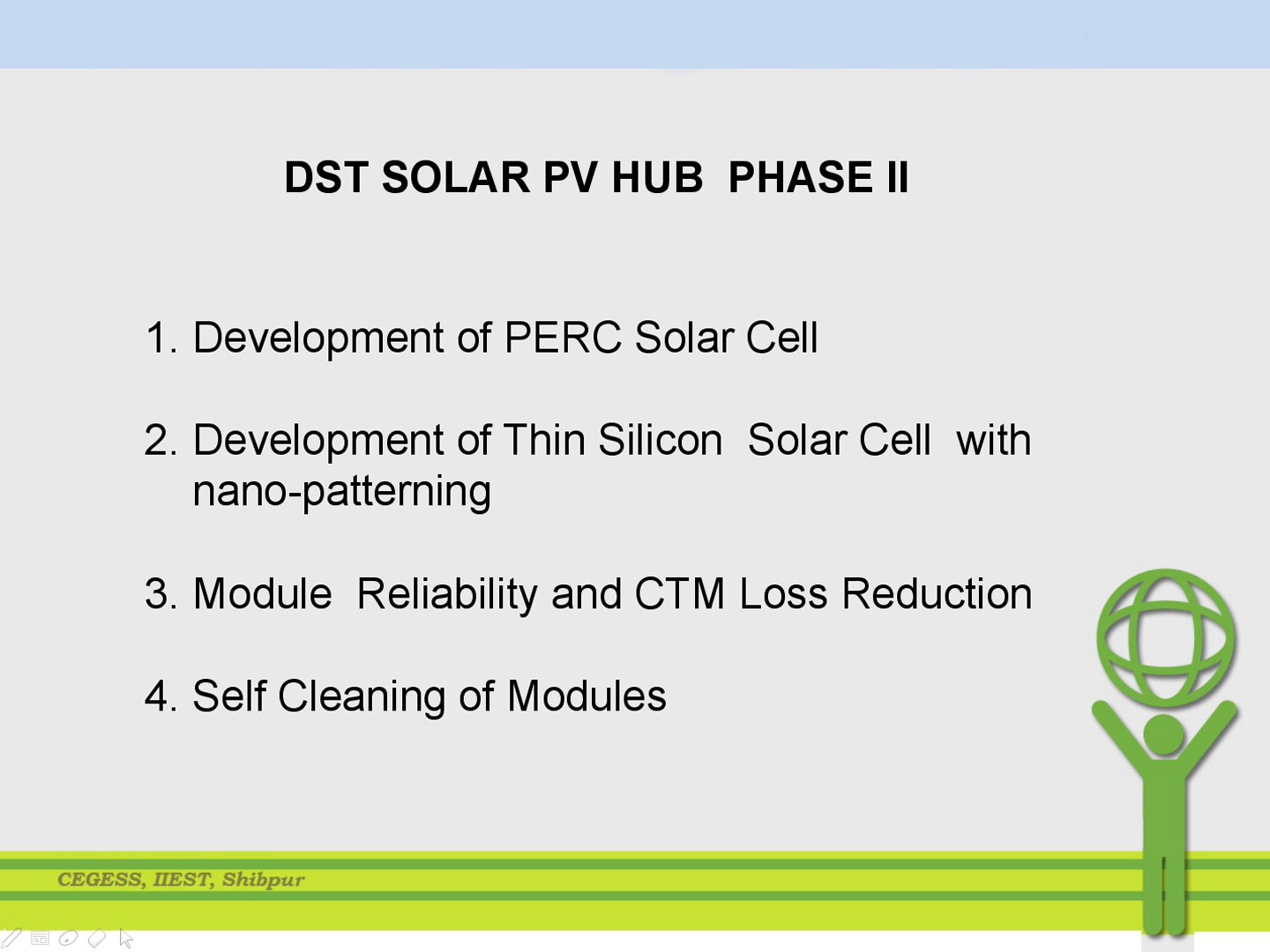 DST SOLAR PV HUB PHASE II

1. Development of PERC Solar Cell

2. Development of Thin Silicon Solar Cell with nano-patterning

3. Module Reliability and CTM Loss Reduction

4. Self Cleaning of Modules

CEGESS, IIEST, Shibpur